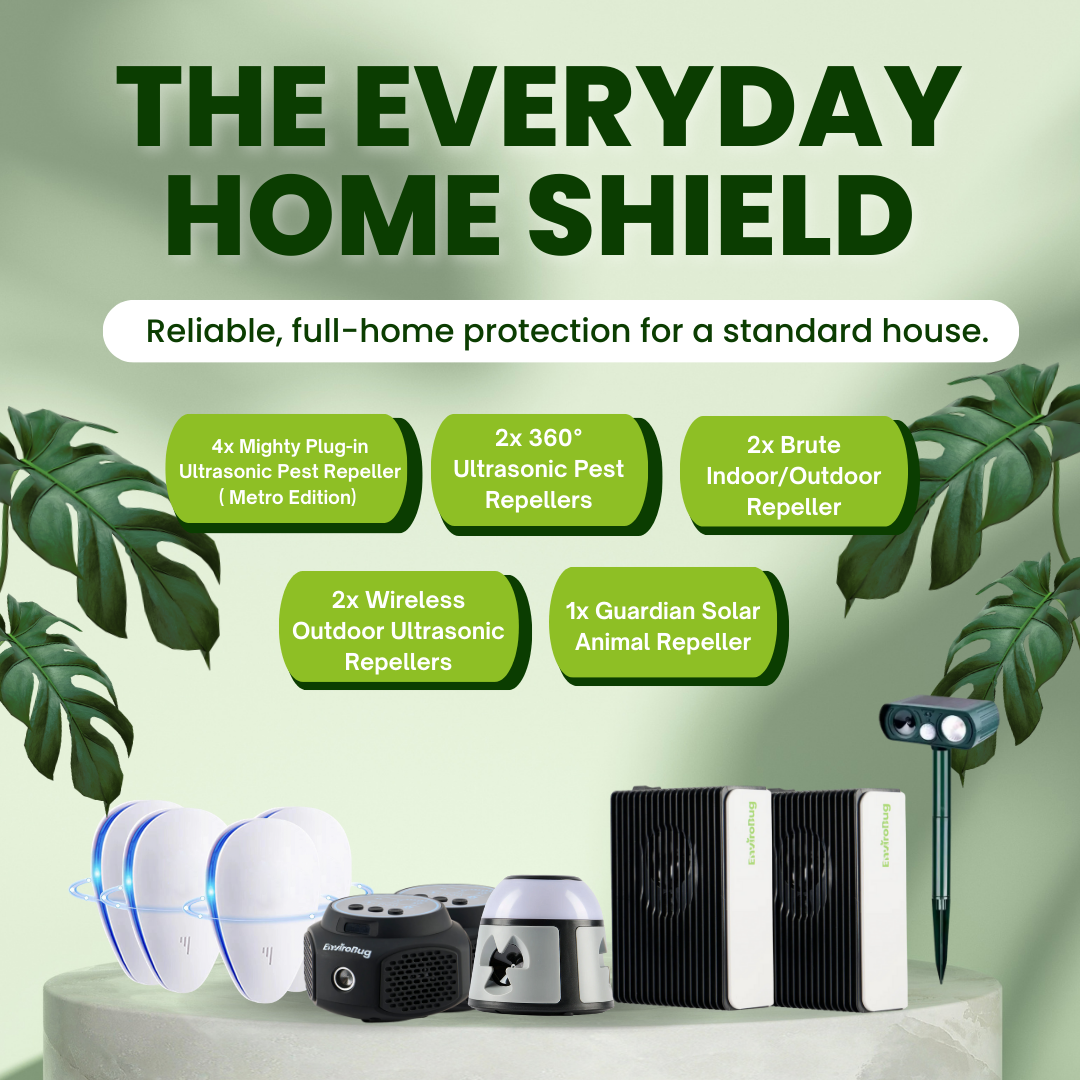 THE EVERYDAY HOME SHIELD

Reliable, full-home protection for a standard house.

4x Mighty Plug-in Ultrasonic Pest Repeller ( Metro Edition)

2x 360° Ultrasonic Pest Repellers

2x Brute Indoor/Outdoor Repeller

2x Wireless Outdoor Ultrasonic Repellers

1x Guardian Solar Animal Repeller

EnviroBug

EnviroBug

EnviroBug